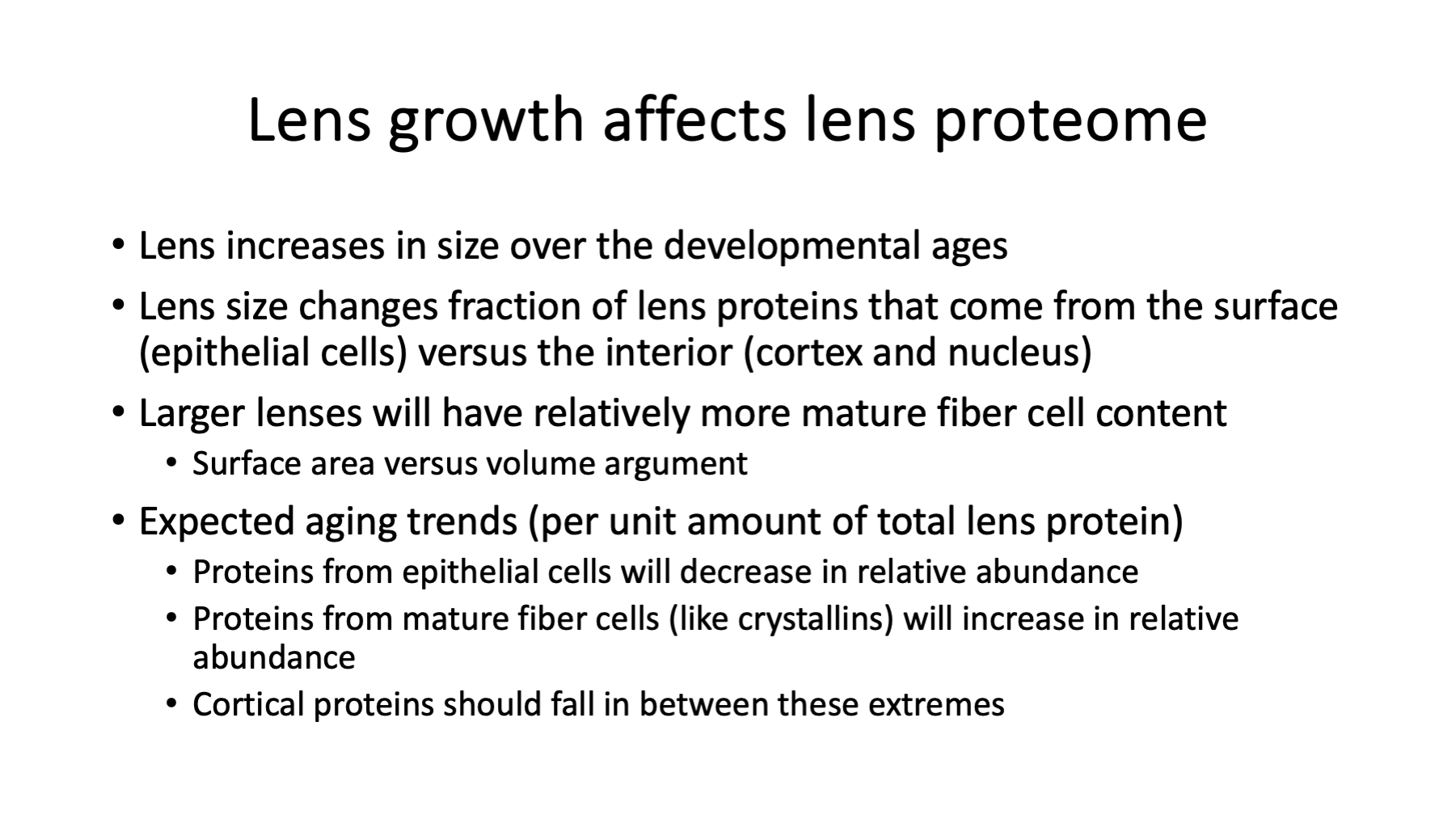 Lens growth affects lens proteome

• Lens increases in size over the developmental ages
• Lens size changes fraction of lens proteins that come from the surface (epithelial cells) versus the interior (cortex and nucleus)
• Larger lenses will have relatively more mature fiber cell content
  • Surface area versus volume argument
• Expected aging trends (per unit amount of total lens protein)
  • Proteins from epithelial cells will decrease in relative abundance
  • Proteins from mature fiber cells (like crystallins) will increase in relative abundance
  • Cortical proteins should fall in between these extremes